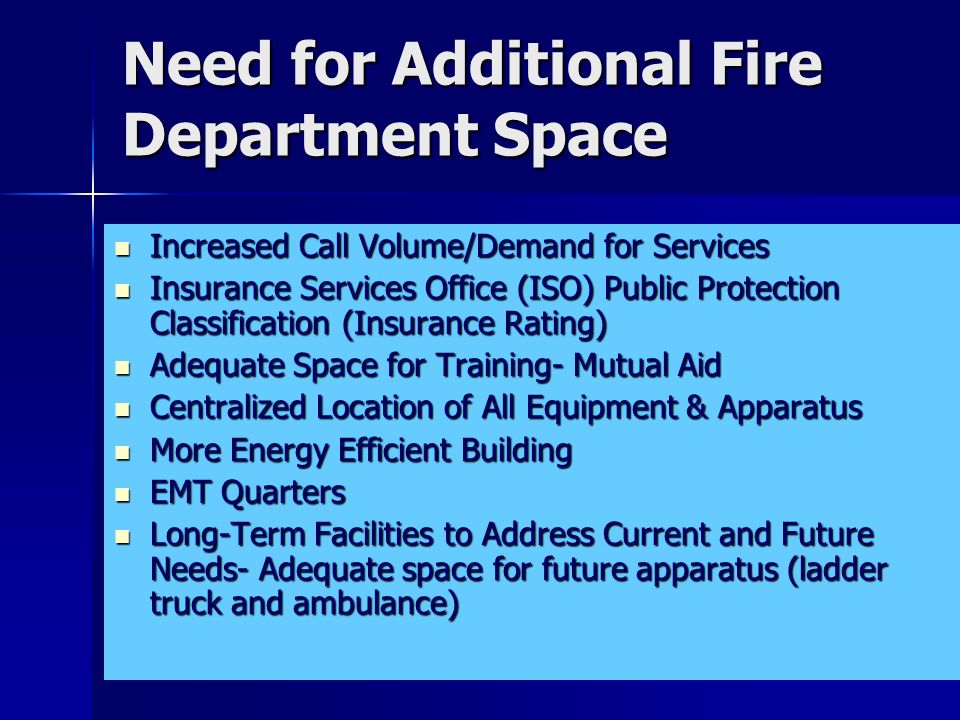 Need for Additional Fire Department Space

- Increased Call Volume/Demand for Services
- Insurance Services Office (ISO) Public Protection Classification (Insurance Rating)
- Adequate Space for Training- Mutual Aid
- Centralized Location of All Equipment & Apparatus
- More Energy Efficient Building
- EMT Quarters
- Long-Term Facilities to Address Current and Future Needs- Adequate space for future apparatus (ladder truck and ambulance)